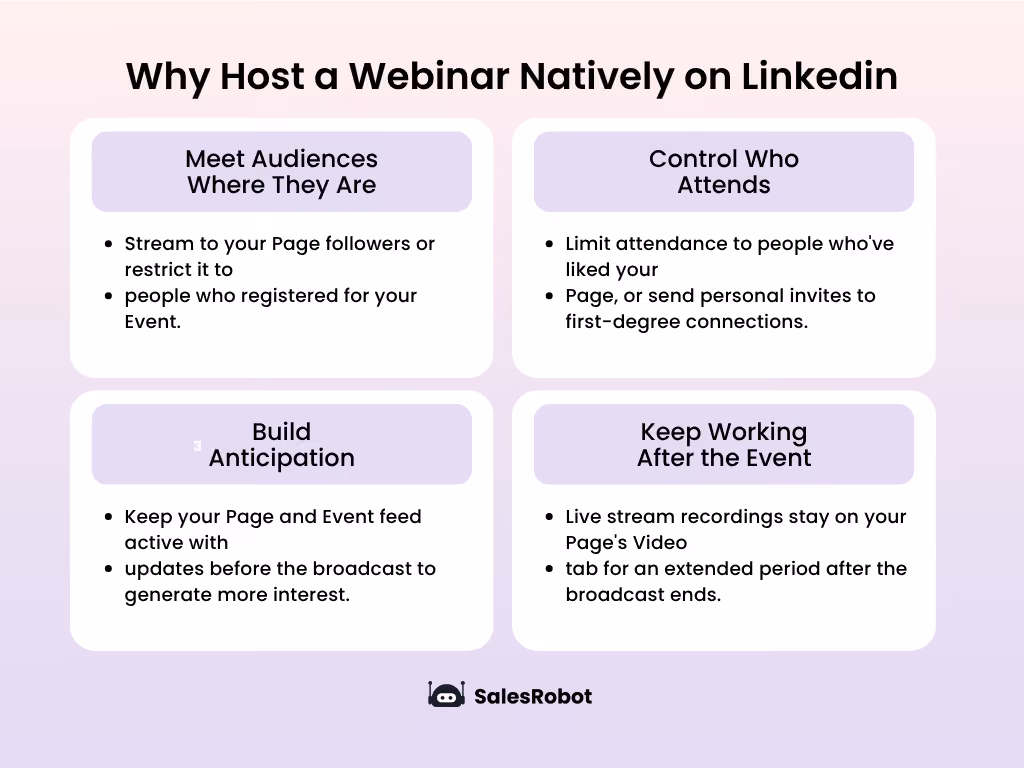 Why Host a Webinar Natively on Linkedin

Meet Audiences Where They Are

- Stream to your Page followers or restrict it to
- people who registered for your Event.

Control Who Attends

- Limit attendance to people who've liked your
- Page, or send personal invites to first-degree connections.

3 Build Anticipation

- Keep your Page and Event feed active with
- updates before the broadcast to generate more interest.

Keep Working After the Event

- Live stream recordings stay on your Page's Video
- tab for an extended period after the broadcast ends.

SalesRobot